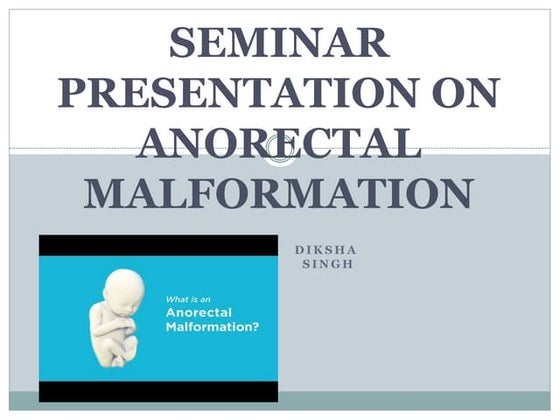 SEMINAR PRESENTATION ON ANORECTAL MALFORMATION

DIKSHA SINGH

What is an
Anorectal
Malformation?